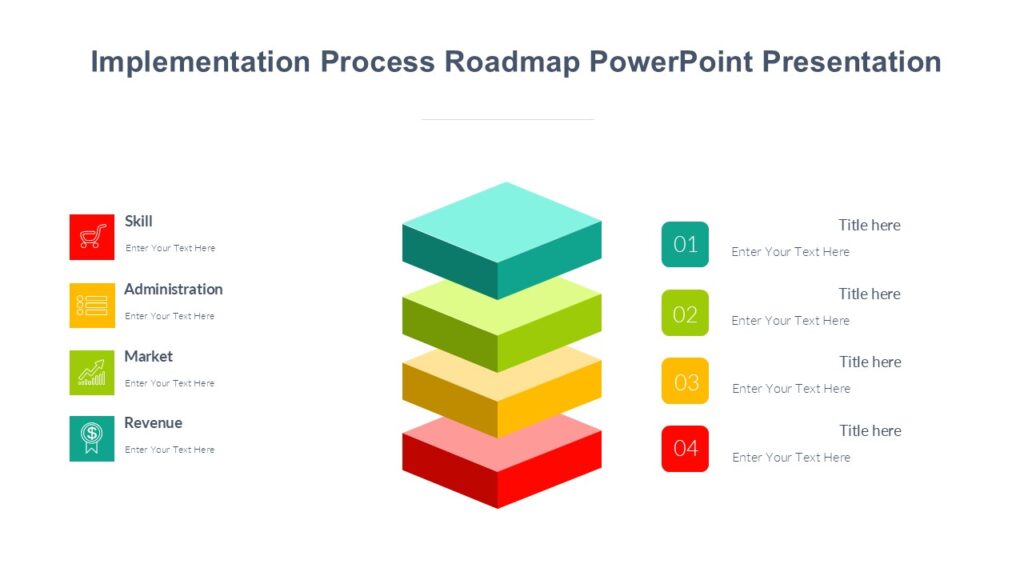 Implementation Process Roadmap PowerPoint Presentation

Skill
Enter Your Text Here

Administration
Enter Your Text Here

Market
Enter Your Text Here

Revenue
Enter Your Text Here

01
Title here
Enter Your Text Here

02
Title here
Enter Your Text Here

03
Title here
Enter Your Text Here

04
Title here
Enter Your Text Here